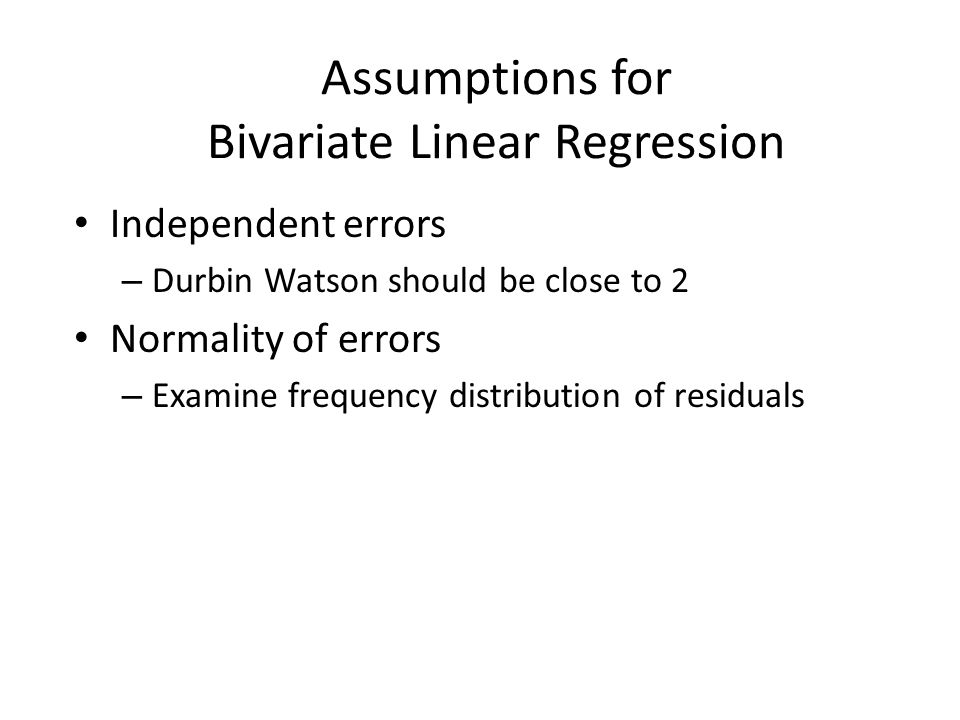 Assumptions for
Bivariate Linear Regression

• Independent errors
– Durbin Watson should be close to 2
• Normality of errors
– Examine frequency distribution of residuals